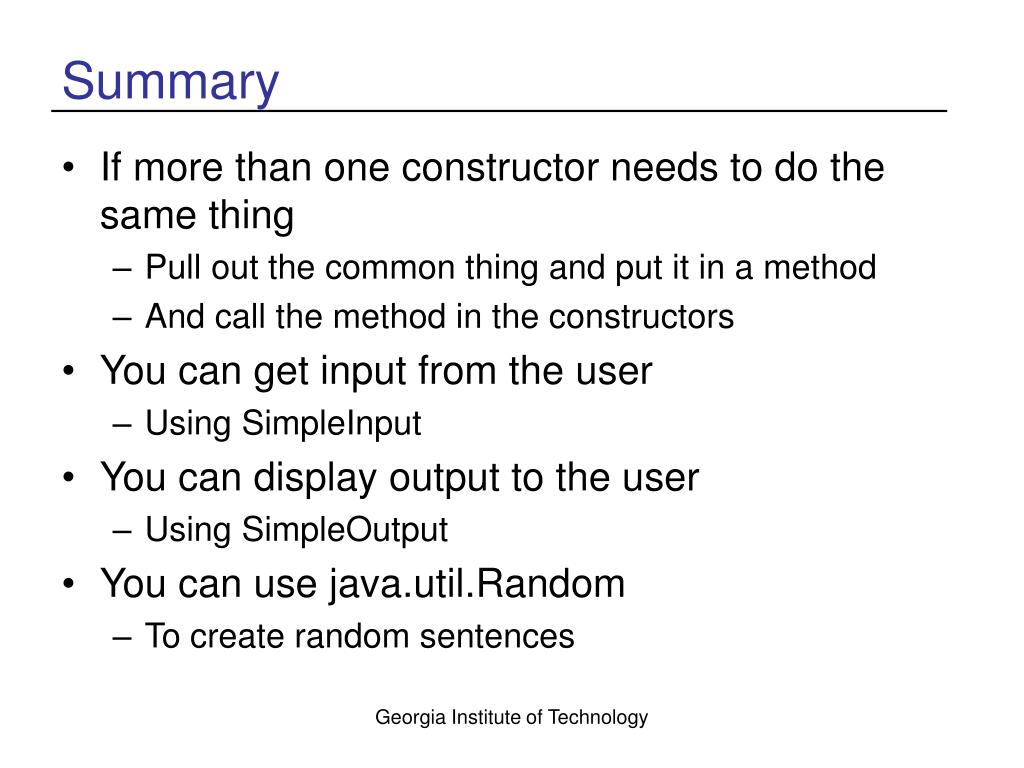 Summary

• If more than one constructor needs to do the same thing
– Pull out the common thing and put it in a method
– And call the method in the constructors
• You can get input from the user
– Using SimpleInput
• You can display output to the user
– Using SimpleOutput
• You can use java.util.Random
– To create random sentences

Georgia Institute of Technology